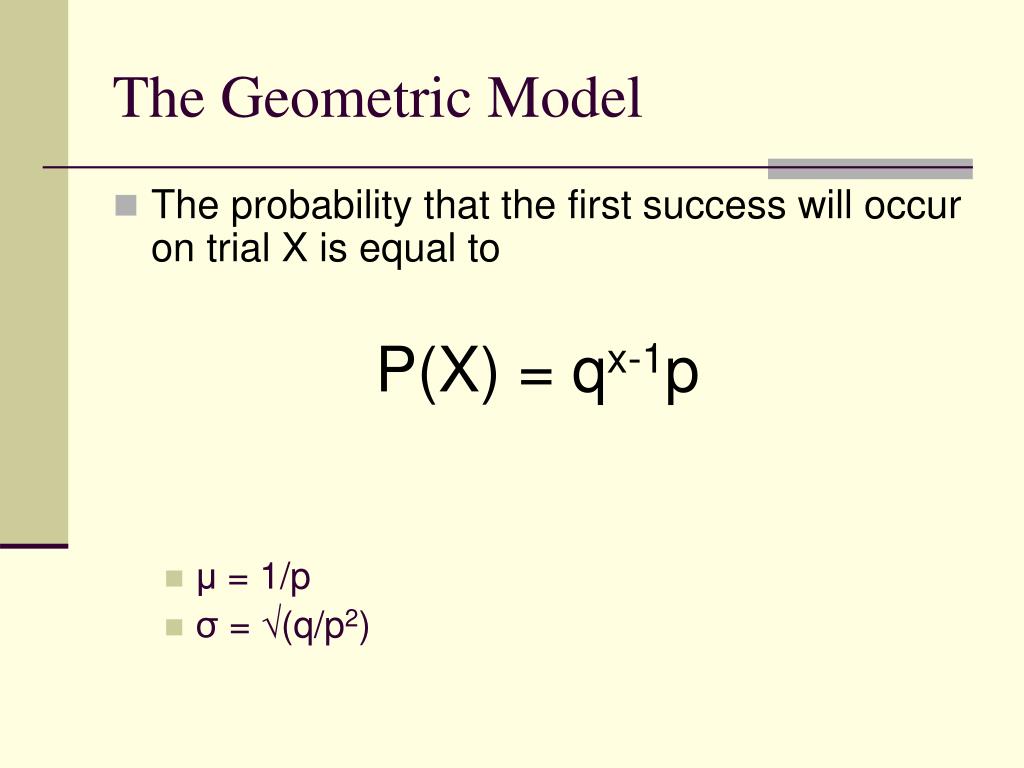 The Geometric Model

The probability that the first success will occur on trial X is equal to

$P(X) = q^{x-1}p$

$\mu = 1/p$

$\sigma = \sqrt{(q/p^2)}$